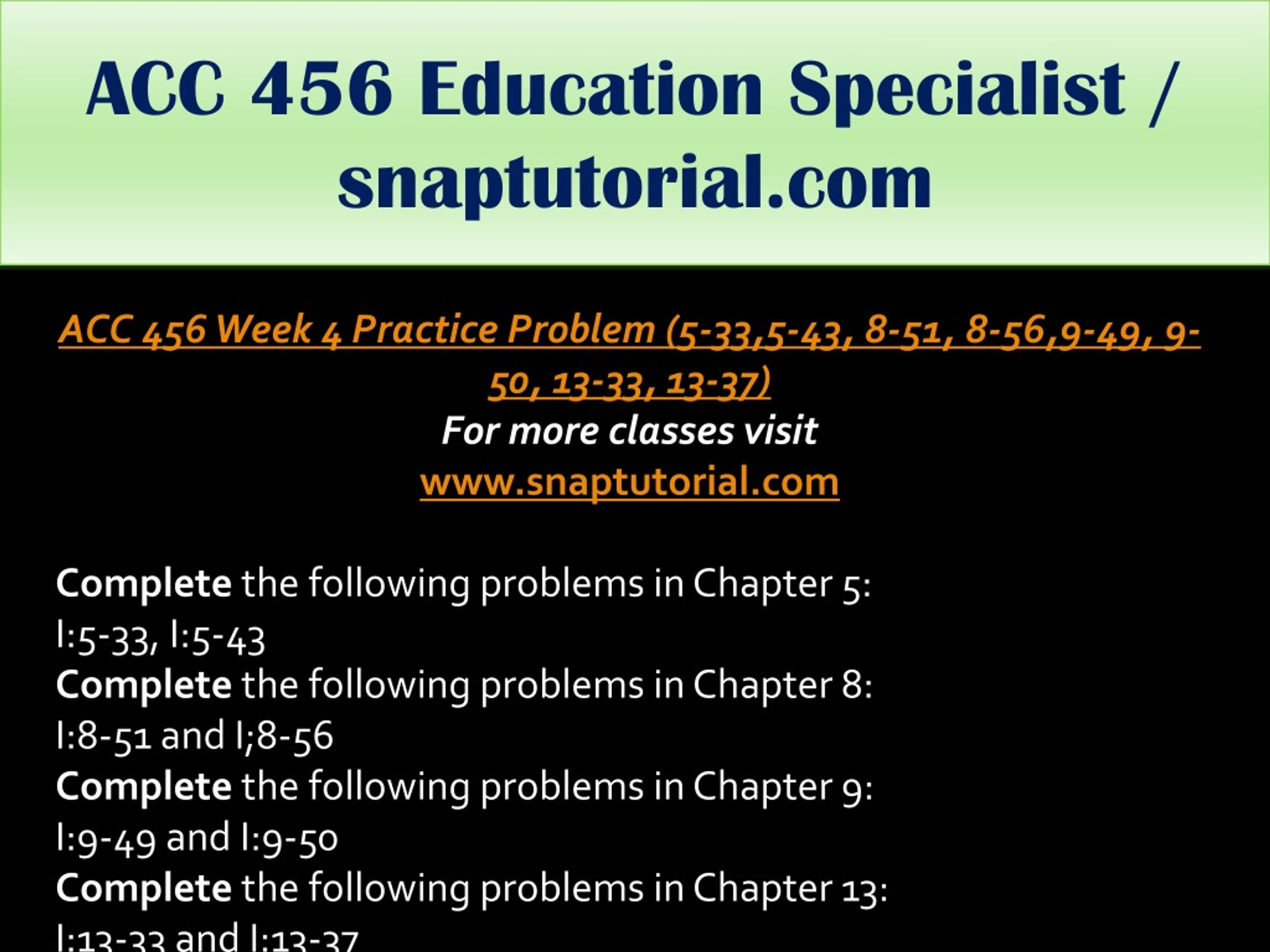 ACC 456 Education Specialist / snaptutorial.com

ACC 456 Week 4 Practice Problem (5-33,5-43, 8-51, 8-56,9-49, 9-50, 13-33, 13-37)
For more classes visit
www.snaptutorial.com

Complete the following problems in Chapter 5:
I:5-33, I:5-43
Complete the following problems in Chapter 8:
I:8-51 and I;8-56
Complete the following problems in Chapter 9:
I:9-49 and I:9-50
Complete the following problems in Chapter 13:
I:13-33 and I:13-37